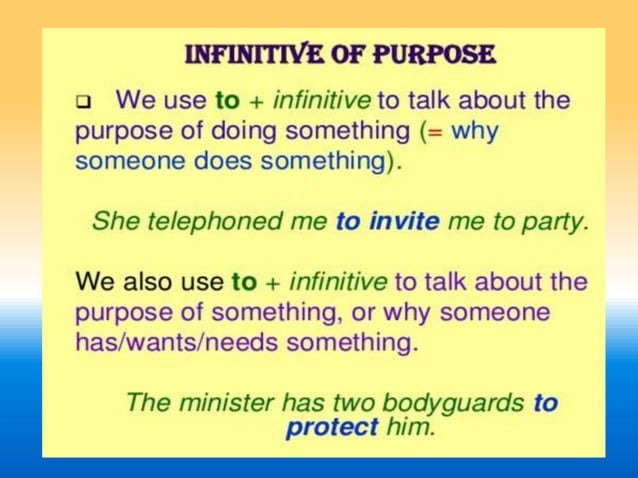 INFINITIVE OF PURPOSE

❑ We use to + infinitive to talk about the purpose of doing something (= why someone does something).

She telephoned me to invite me to party.

We also use to + infinitive to talk about the purpose of something, or why someone has/wants/needs something.

The minister has two bodyguards to protect him.